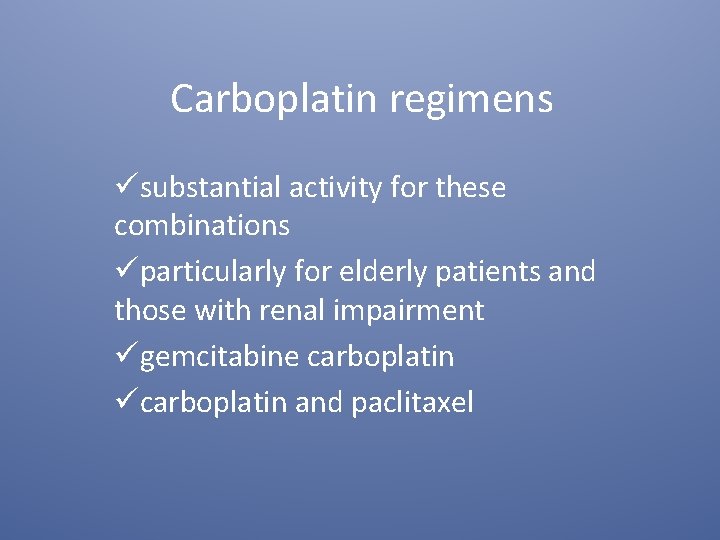 Carboplatin regimens

✓substantial activity for these combinations

✓particularly for elderly patients and those with renal impairment

✓gemcitabine carboplatin

✓carboplatin and paclitaxel